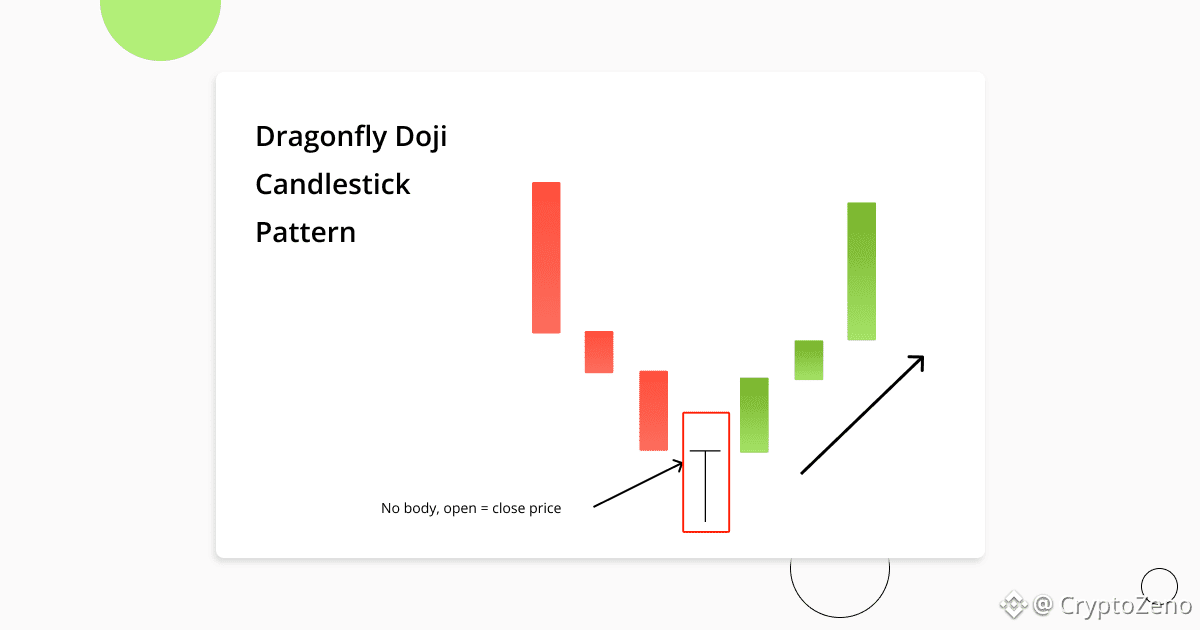 Dragonfly Doji
Candlestick
Pattern

No body, open = close price

@ CryptoZeno